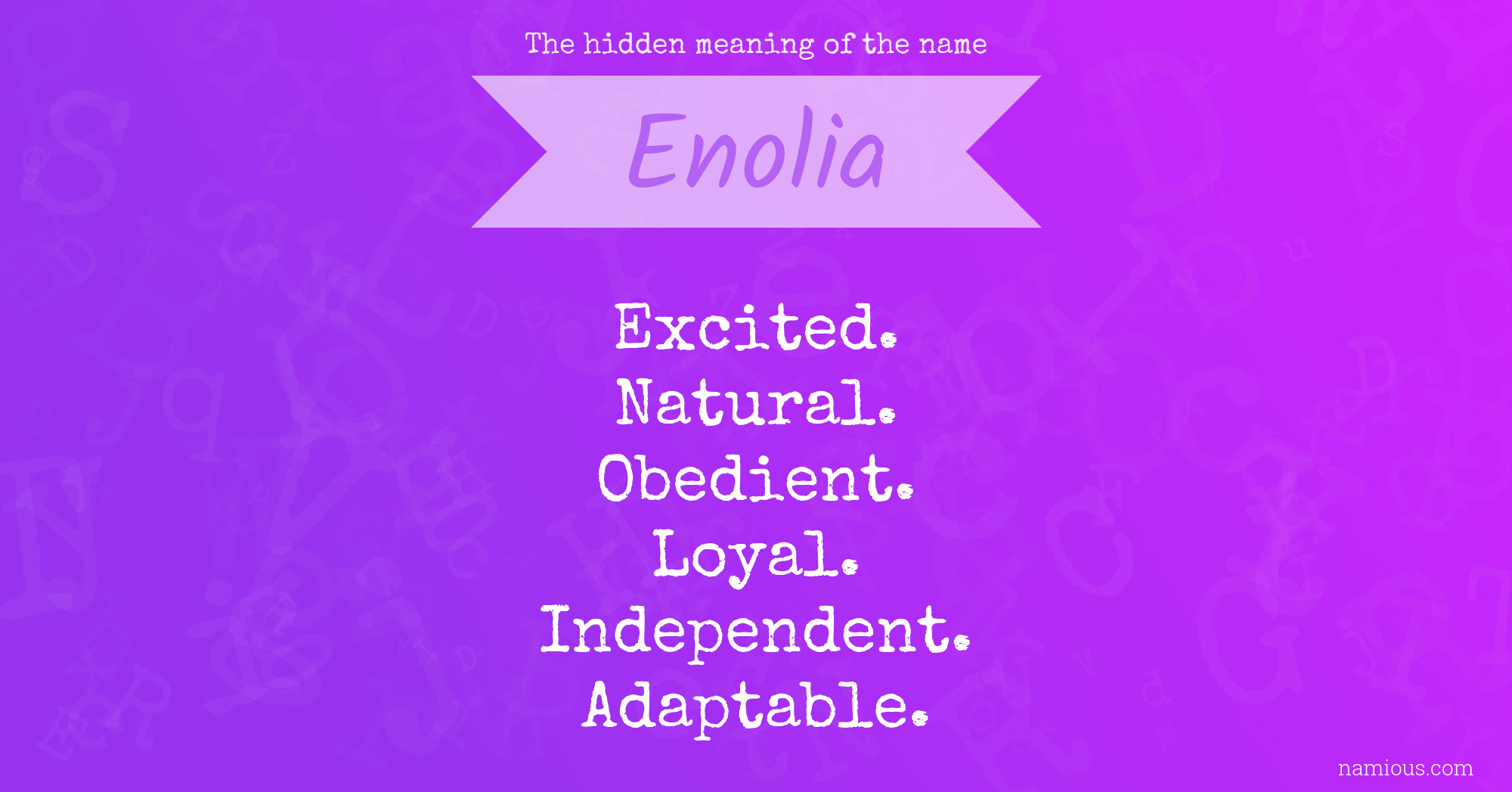 The hidden meaning of the name

Enolia

Excited.
Natural.
Obedient.
Loyal.
Independent.
Adaptable.

namious.com